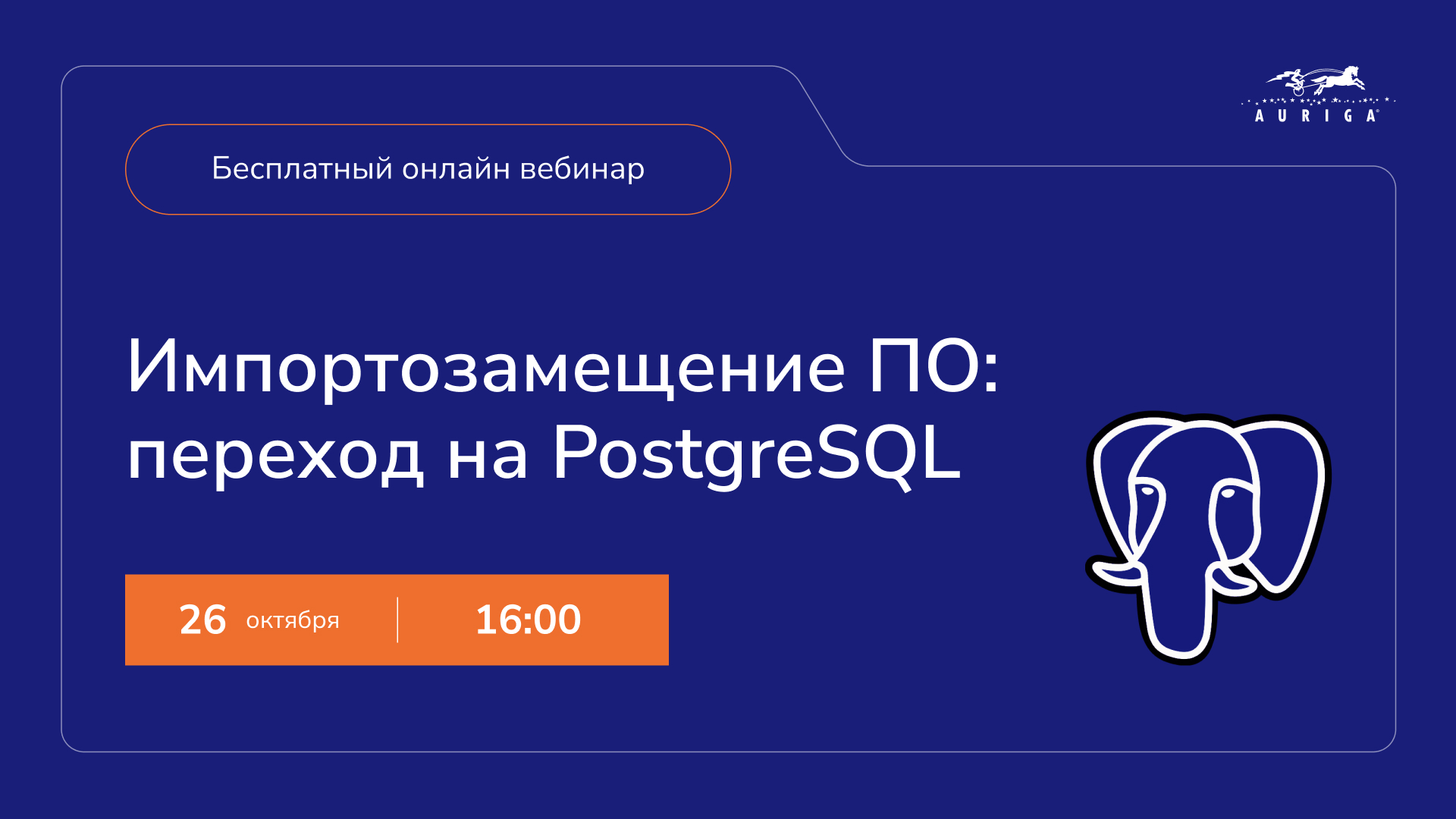 AURIGA

Бесплатный онлайн вебинар

Импортозамещение ПО: переход на PostgreSQL

26 октября

16:00